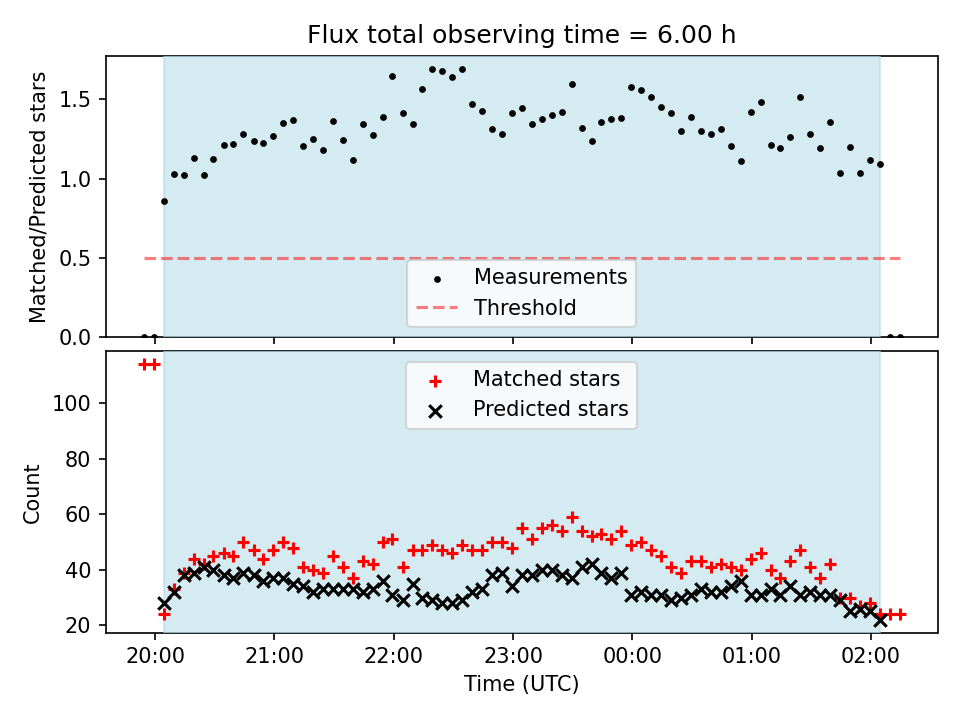 Flux total observing time = 6.00 h

Matched/Predicted stars

1.5
1.0
0.5
0.0

Measurements
Threshold

Matched stars
Predicted stars

Count

100
80
60
40
20

20:00
21:00
22:00
23:00
00:00
01:00
02:00

Time (UTC)